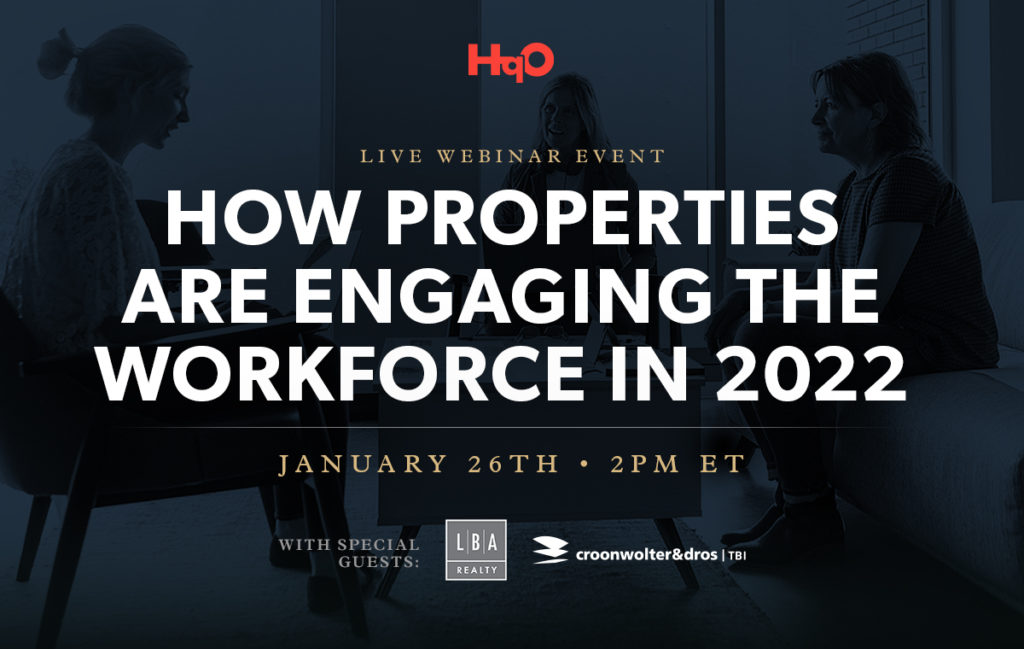 HqO

LIVE WEBINAR EVENT

HOW PROPERTIES ARE ENGAGING THE WORKFORCE IN 2022

JANUARY 26TH • 2PM ET

WITH SPECIAL GUESTS:

LBA REALTY

croonwolter&dros | TBI